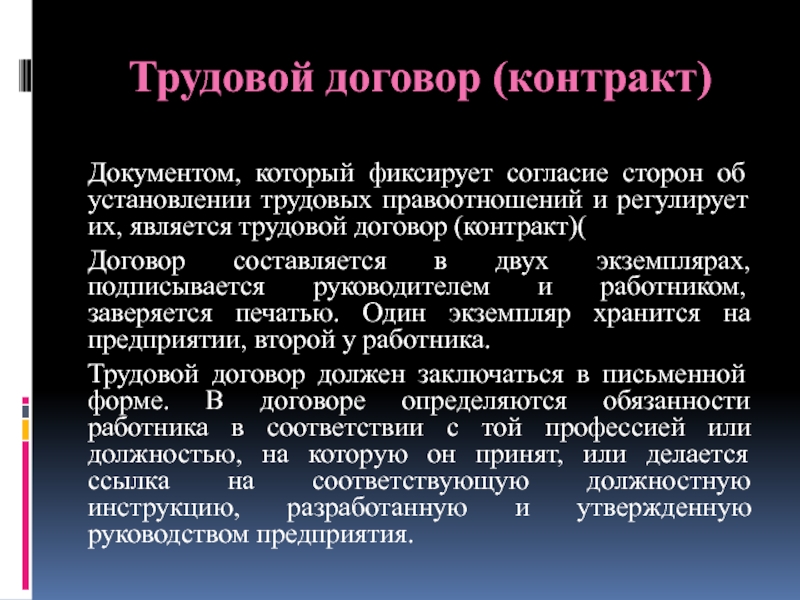 Трудовой договор (контракт)

Документом, который фиксирует согласие сторон об установлении трудовых правоотношений и регулирует их, является трудовой договор (контракт)(

Договор составляется в двух экземплярах, подписывается руководителем и работником, заверяется печатью. Один экземпляр хранится на предприятии, второй у работника.

Трудовой договор должен заключаться в письменной форме. В договоре определяются обязанности работника в соответствии с той профессией или должностью, на которую он принят, или делается ссылка на соответствующую должностную инструкцию, разработанную и утвержденную руководством предприятия.